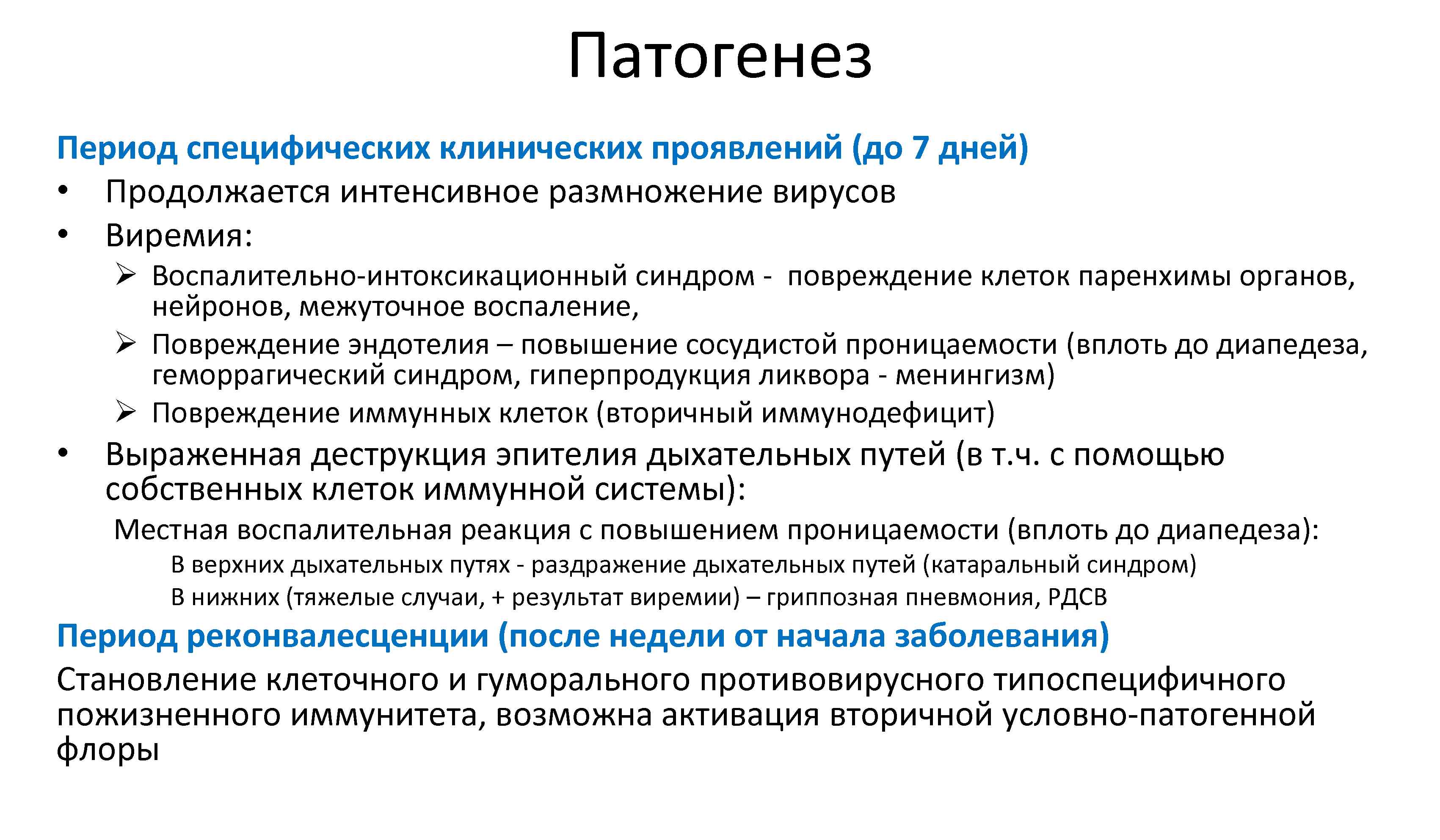 Патогенез

Период специфических клинических проявлений (до 7 дней)

• Продолжается интенсивное размножение вирусов
• Виремия:
➢ Воспалительно-интоксикационный синдром - повреждение клеток паренхимы органов, нейронов, межуточное воспаление,
➢ Повреждение эндотелия – повышение сосудистой проницаемости (вплоть до диапедеза, геморрагический синдром, гиперпродукция ликвора - менингизм)
➢ Повреждение иммунных клеток (вторичный иммунодефицит)
• Выраженная деструкция эпителия дыхательных путей (в т.ч. с помощью собственных клеток иммунной системы):

Местная воспалительная реакция с повышением проницаемости (вплоть до диапедеза):
В верхних дыхательных путях - раздражение дыхательных путей (катаральный синдром)
В нижних (тяжелые случаи, + результат виремии) – гриппозная пневмония, РДСВ

Период реконвалесценции (после недели от начала заболевания)

Становление клеточного и гуморального противовирусного типоспецифичного пожизненного иммунитета, возможна активация вторичной условно-патогенной флоры